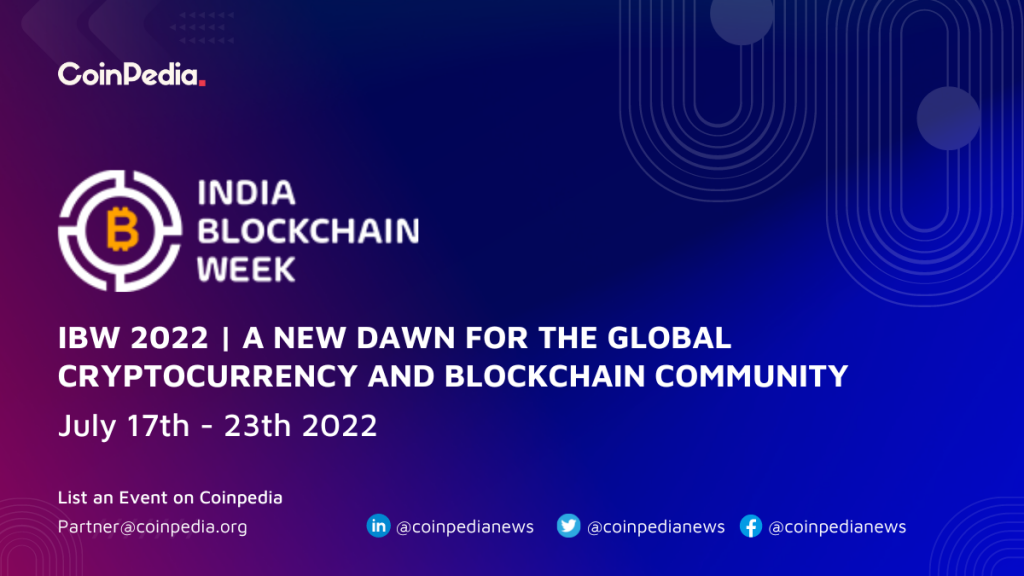 CoinPedia.

INDIA BLOCKCHAIN WEEK

IBW 2022 | A NEW DAWN FOR THE GLOBAL CRYPTOCURRENCY AND BLOCKCHAIN COMMUNITY

July 17th - 23th 2022

List an Event on Coinpedia

Partner@coinpedia.org

@coinpedianews @coinpedianews @coinpedianews